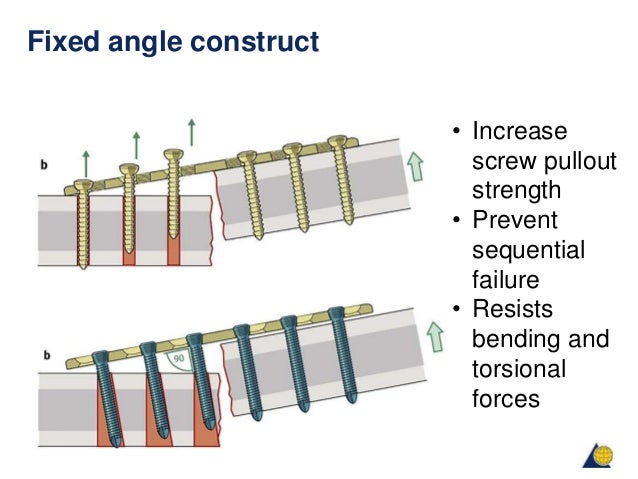 Fixed angle construct

b

b

90

• Increase screw pullout strength
• Prevent sequential failure
• Resists bending and torsional forces